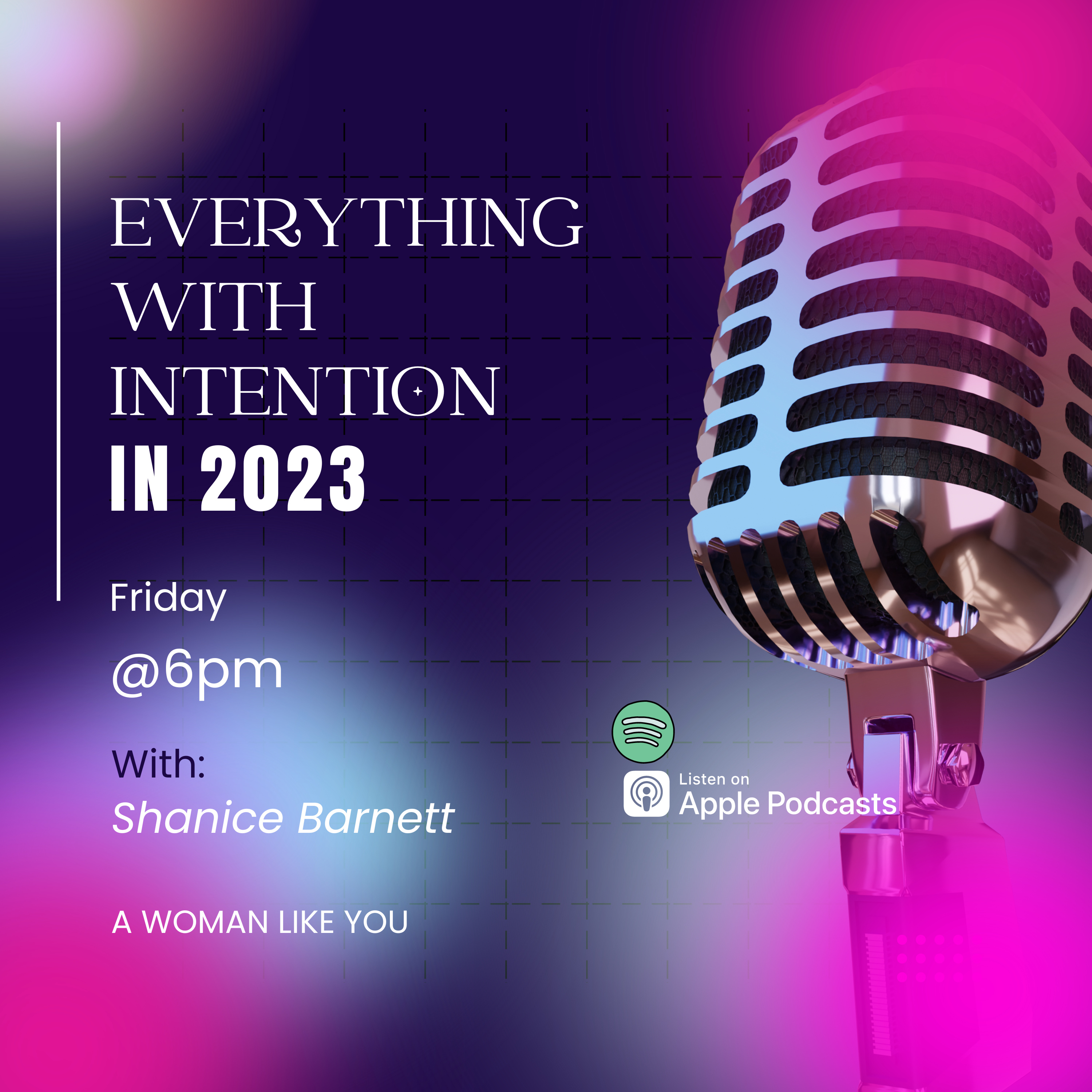 EVERYTHING WITH INTENTION
IN 2023

Friday
@6pm

With:
Shanice Barnett

A WOMAN LIKE YOU

Listen on
Apple Podcasts